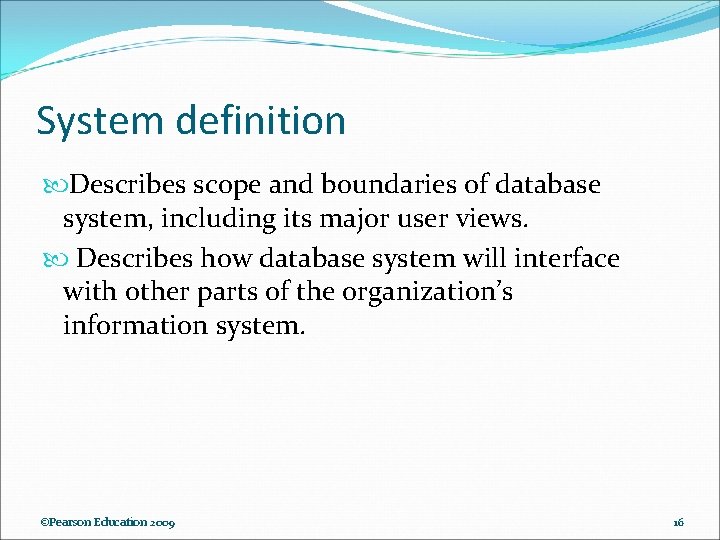 System definition

Describes scope and boundaries of database system, including its major user views.

Describes how database system will interface with other parts of the organization’s information system.

©Pearson Education 2009

16